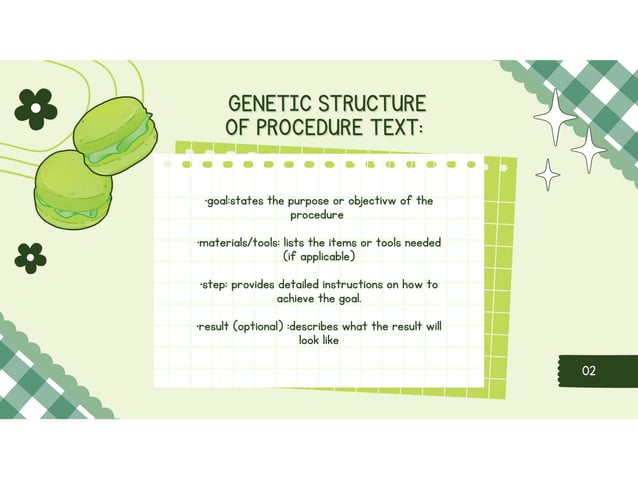 GENETIC STRUCTURE OF PROCEDURE TEXT:

·goal:states the purpose or objectivw of the procedure

·materials/tools: lists the items or tools needed (if applicable)

·step: provides detailed instructions on how to achieve the goal.

·result (optional) :describes what the result will look like

02